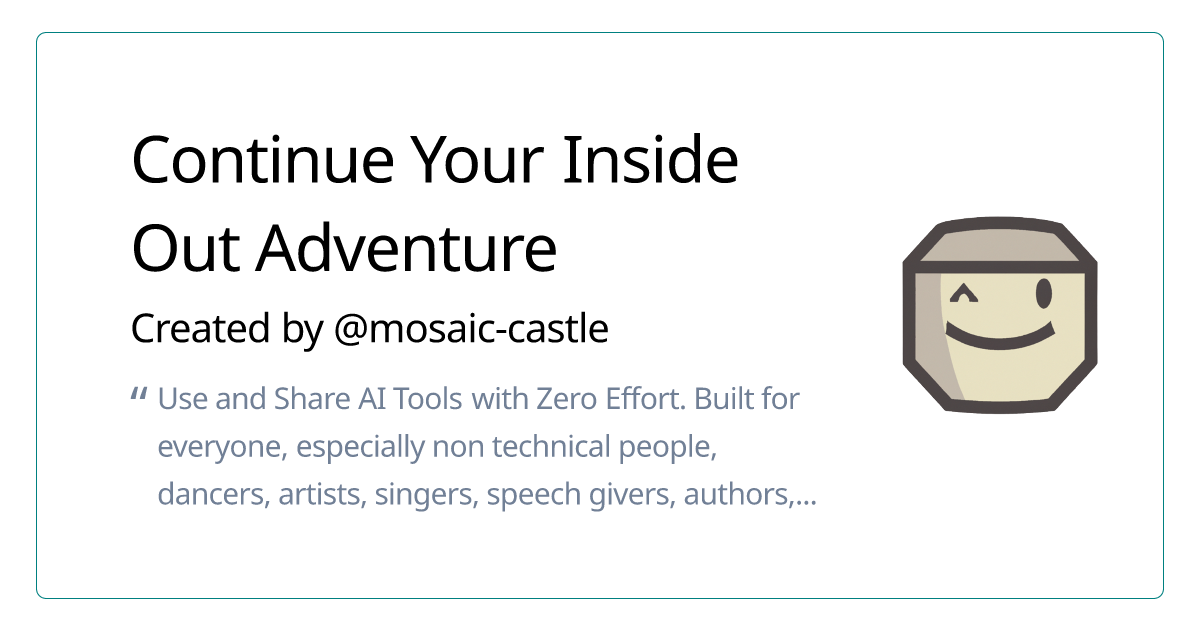 Continue Your Inside Out Adventure

Created by @mosaic-castle

" Use and Share AI Tools with Zero Effort. Built for everyone, especially non technical people, dancers, artists, singers, speech givers, authors,...